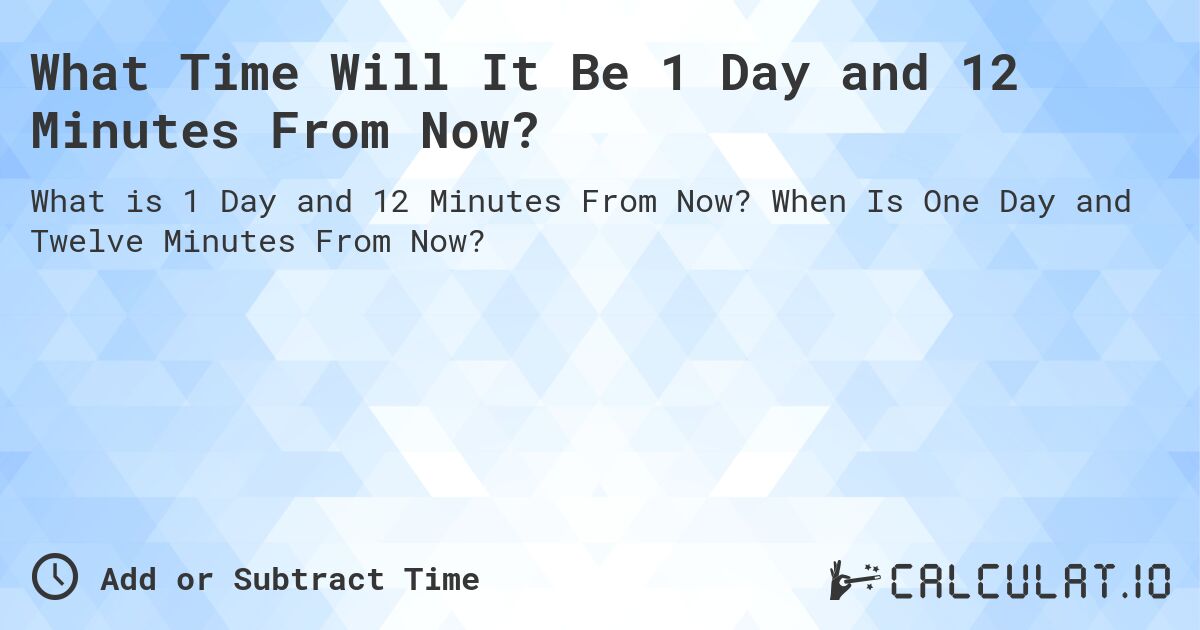 What Time Will It Be 1 Day and 12 Minutes From Now?

What is 1 Day and 12 Minutes From Now? When Is One Day and Twelve Minutes From Now?

Add or Subtract Time

CALCULAT.IO